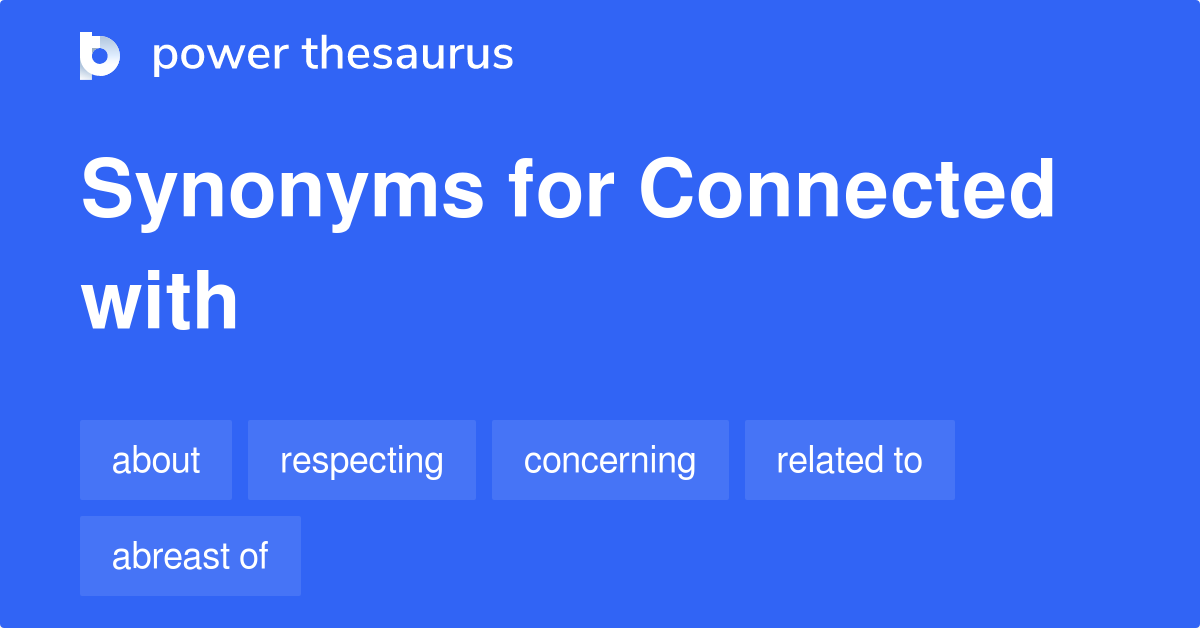 power thesaurus

Synonyms for Connected with

about

respecting

concerning

related to

abreast of